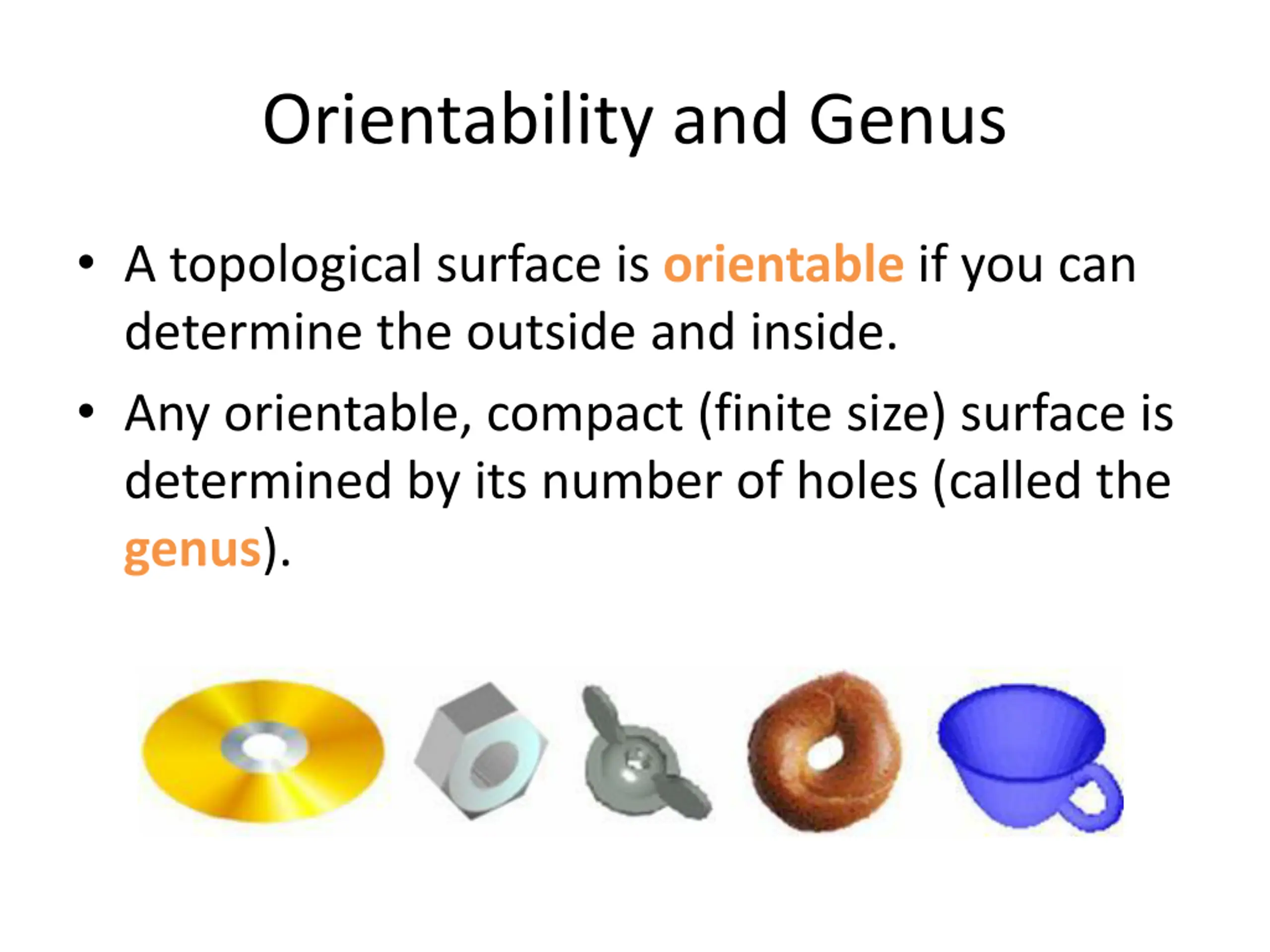 Orientability and Genus

• A topological surface is orientable if you can determine the outside and inside.

• Any orientable, compact (finite size) surface is determined by its number of holes (called the genus).